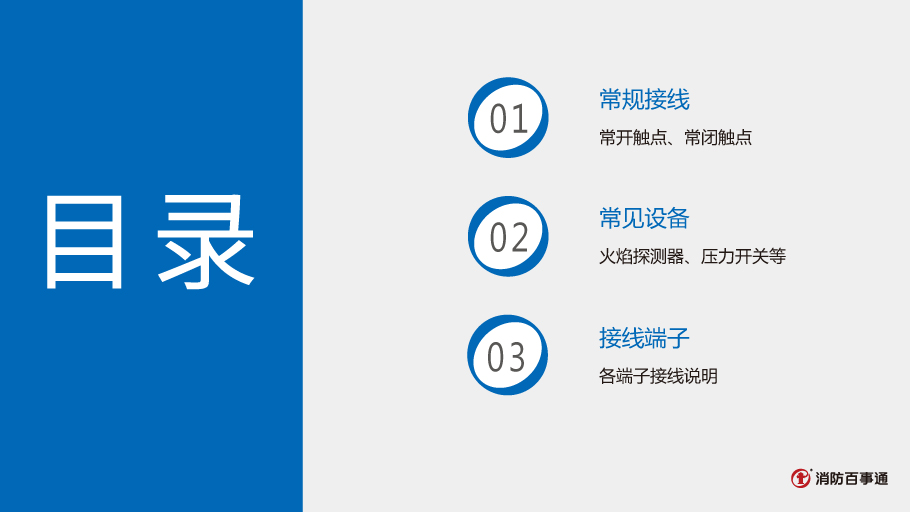 目录

01

常规接线

常开触点、常闭触点

02

常见设备

火焰探测器、压力开关等

03

接线端子

各端子接线说明

消防百事通